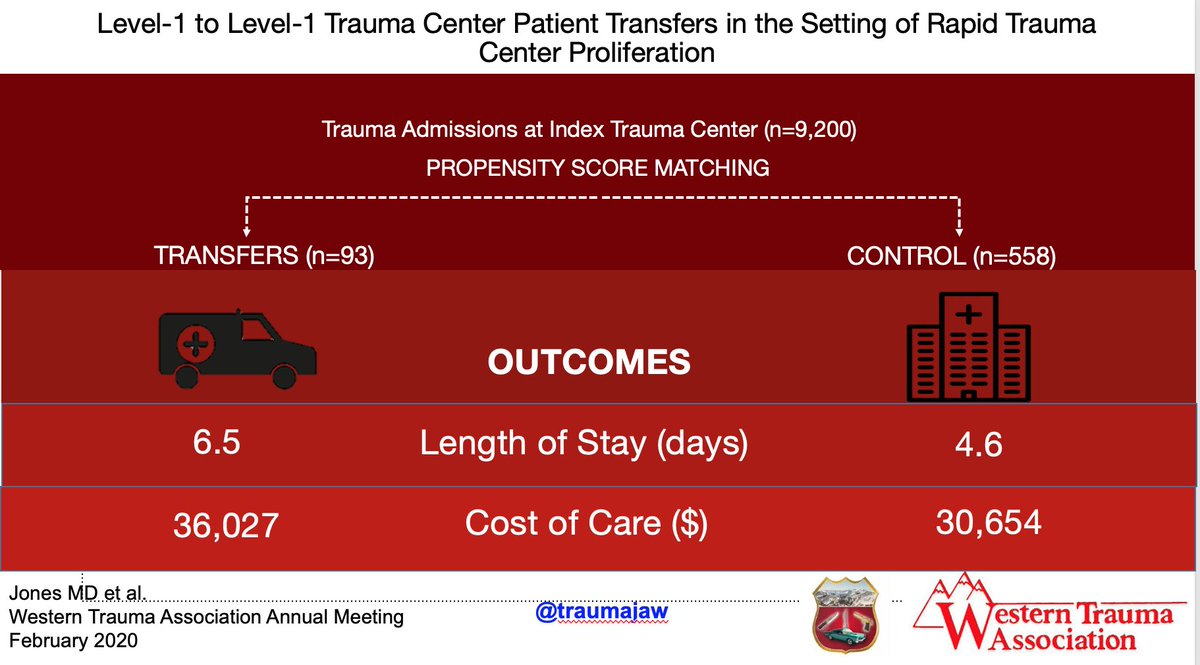 Level-1 to Level-1 Trauma Center Patient Transfers in the Setting of Rapid Trauma Center Proliferation

Trauma Admissions at Index Trauma Center (n=9,200)

PROPENSITY SCORE MATCHING

TRANSFERS (n=93)

CONTROL (n=558)

OUTCOMES

| 6.5 | Length of Stay (days) | 4.6 |
|---|---|---|
| 36,027 | Cost of Care ($) | 30,654 |

Jones MD et al.
Western Trauma Association Annual Meeting
February 2020

@traumajaw

Western Trauma Association